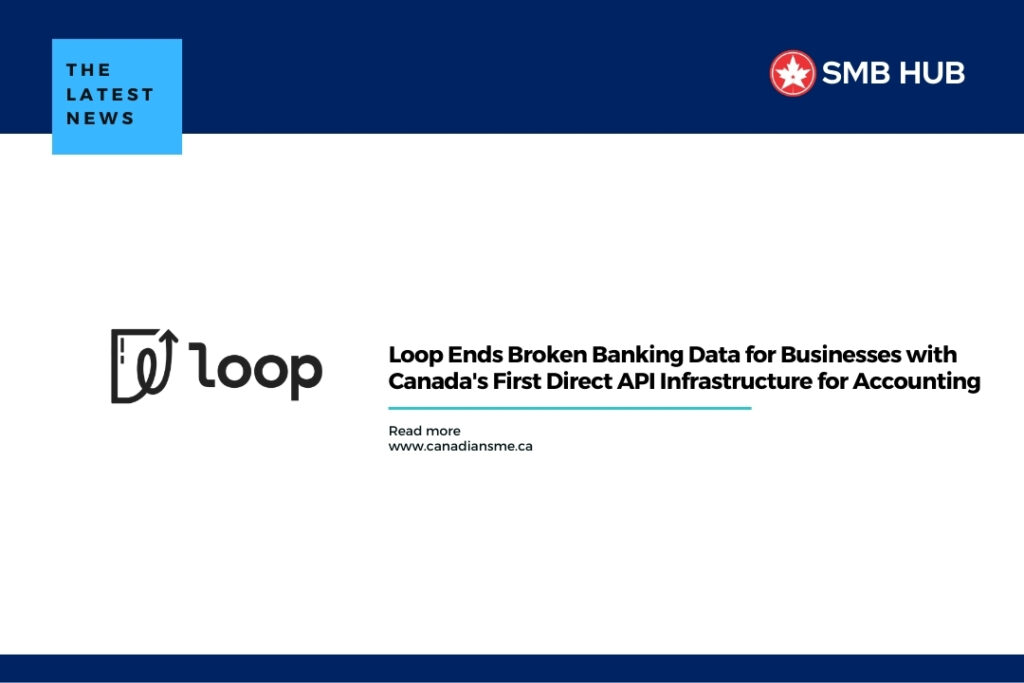 THE LATEST NEWS

SMB HUB

loop

Loop Ends Broken Banking Data for Businesses with Canada's First Direct API Infrastructure for Accounting

Read more
www.canadiansme.ca